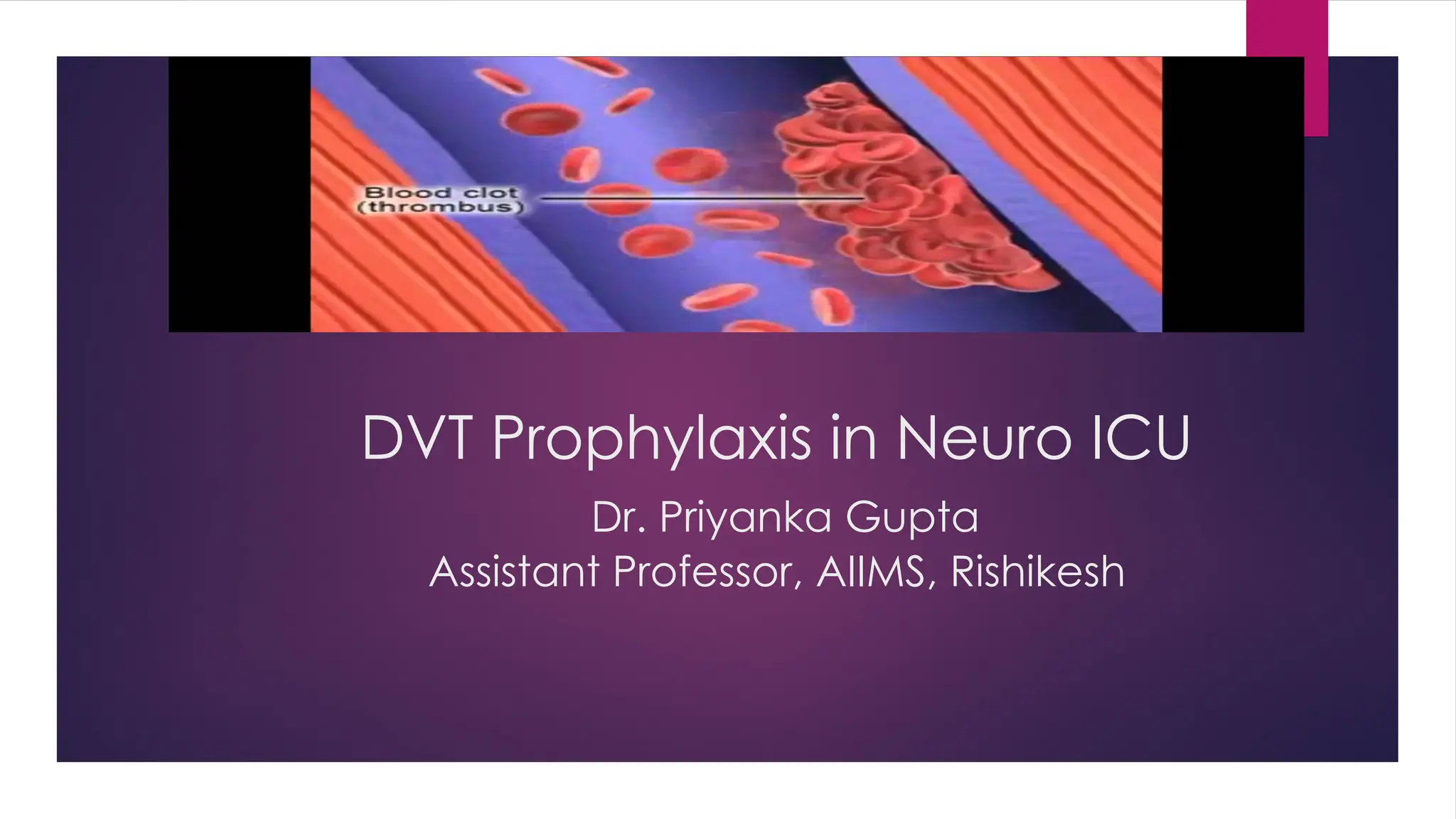 Blood clot (thrombus)

DVT Prophylaxis in Neuro ICU

Dr. Priyanka Gupta
Assistant Professor, AIIMS, Rishikesh